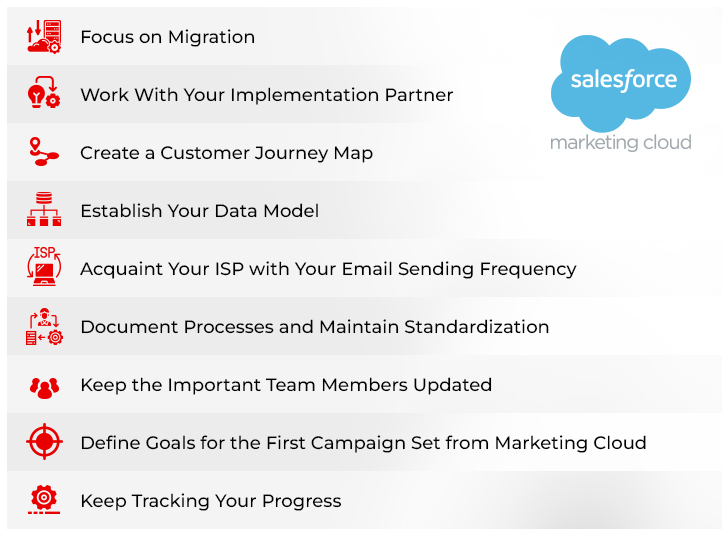 Focus on Migration

Work With Your Implementation Partner

Create a Customer Journey Map

Establish Your Data Model

ISP

Acquaint Your ISP with Your Email Sending Frequency

Document Processes and Maintain Standardization

Keep the Important Team Members Updated

Define Goals for the First Campaign Set from Marketing Cloud

Keep Tracking Your Progress

salesforce

marketing cloud